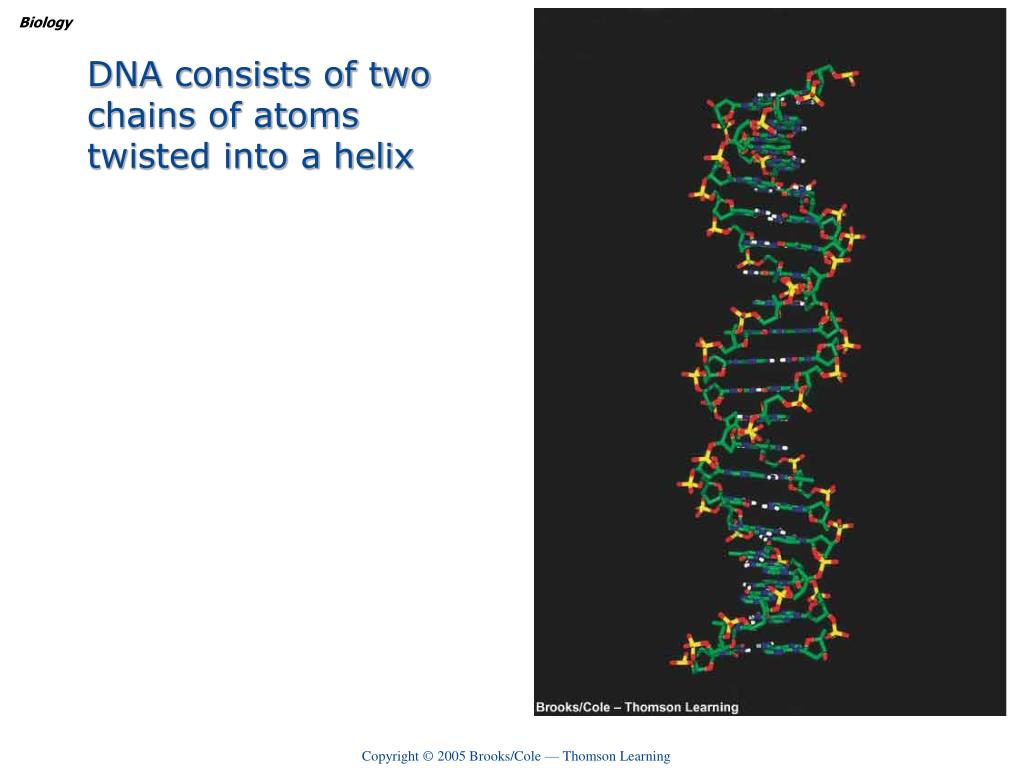 Biology

DNA consists of two chains of atoms twisted into a helix

Brooks/Cole – Thomson Learning

Copyright © 2005 Brooks/Cole — Thomson Learning